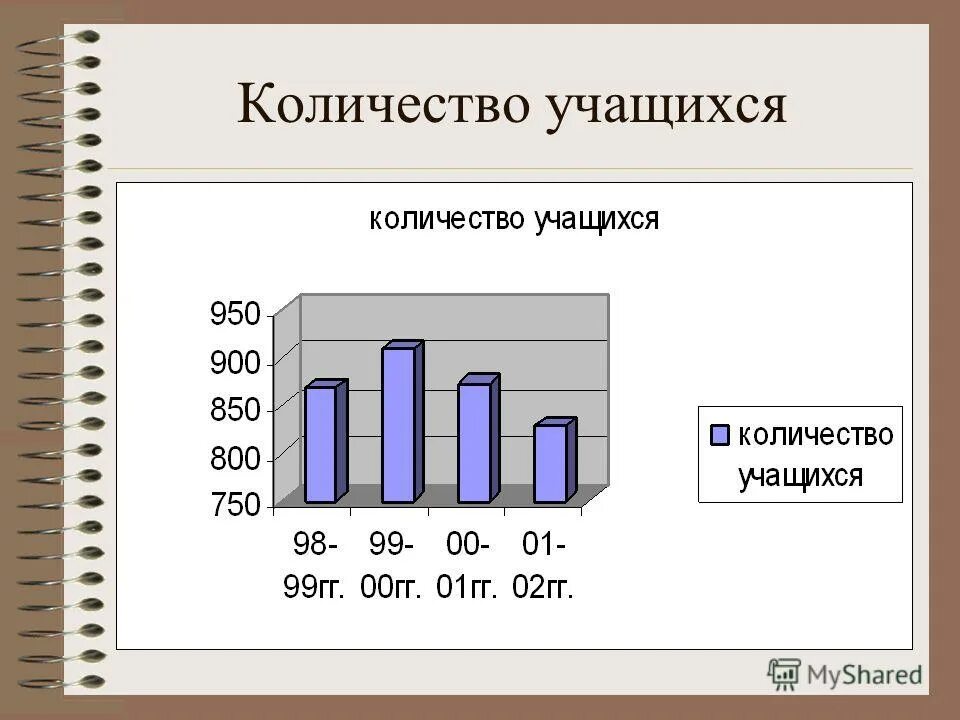 Количество учащихся

количество учащихся

950
900
850
800
750

98-99гг. 99-00гг. 00-01гг. 01-02гг.

количество учащихся

MyShared